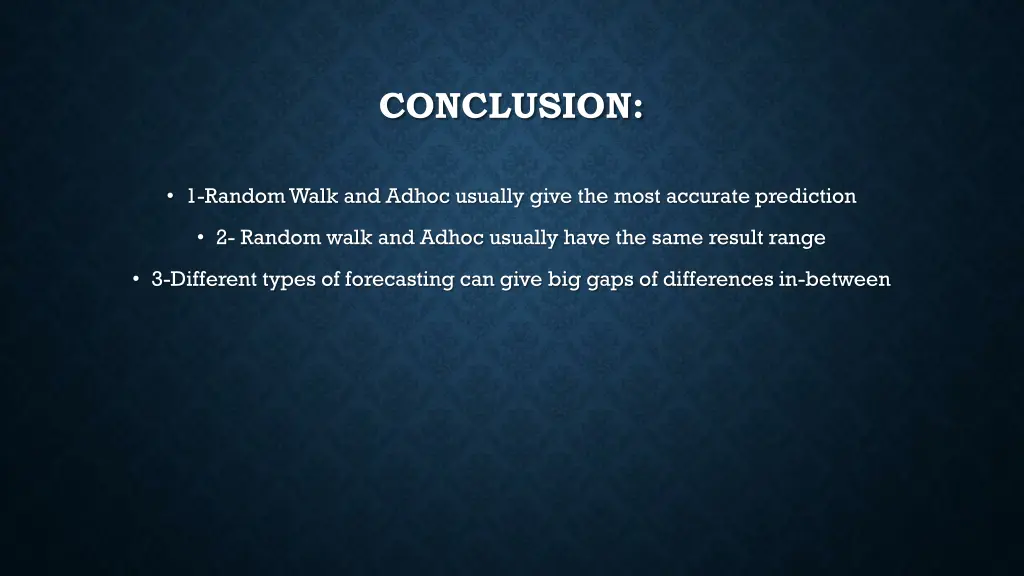 CONCLUSION:

• 1-Random Walk and Adhoc usually give the most accurate prediction

• 2- Random walk and Adhoc usually have the same result range

• 3-Different types of forecasting can give big gaps of differences in-between